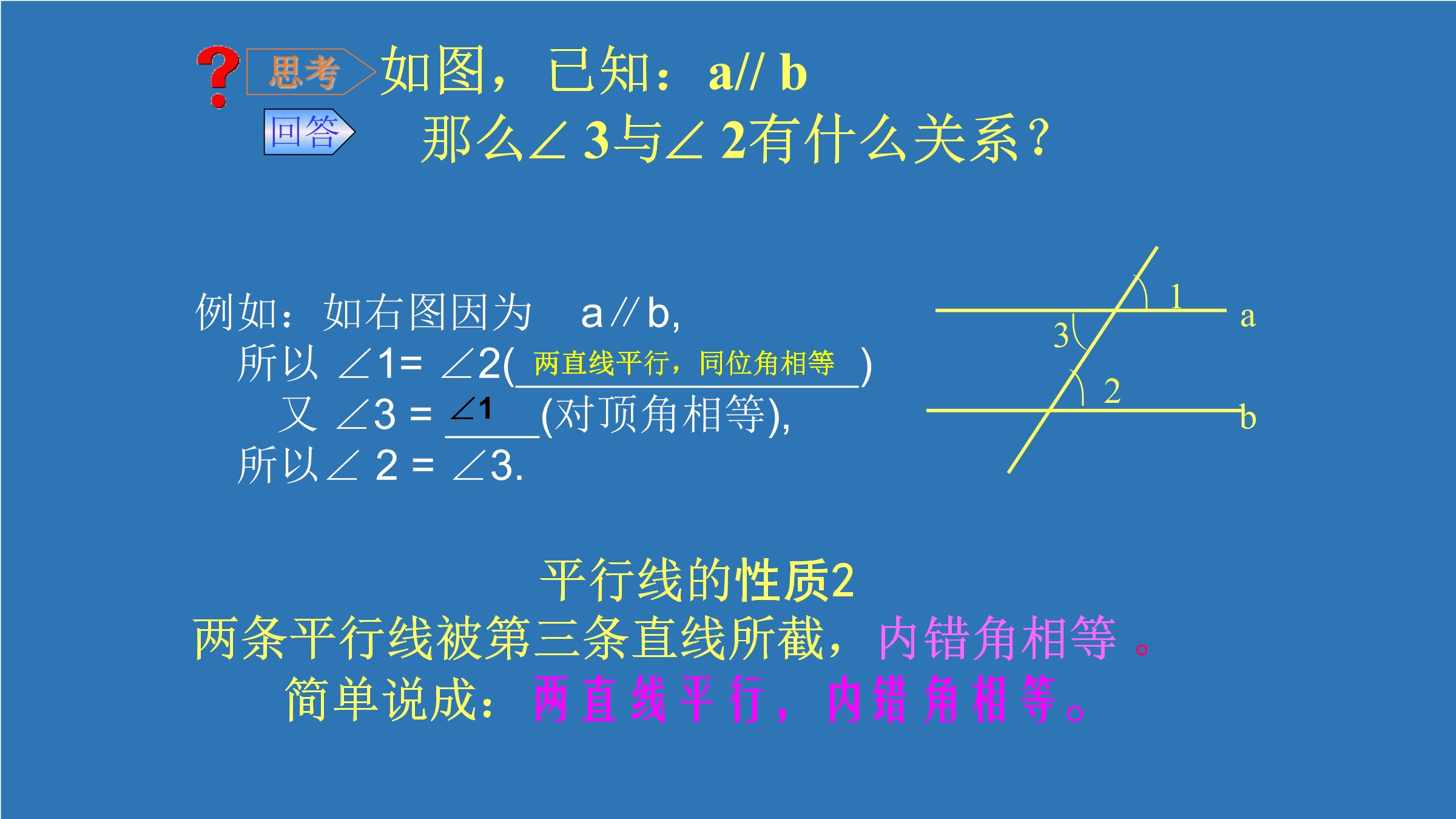 ? 思考 如图，已知：a// b

回答 那么∠3与∠2有什么关系?

例如：如右图因为 a∥b,
所以 ∠1= ∠2(两直线平行，同位角相等)
又 ∠3 = ∠1(对顶角相等),
所以∠2 = ∠3.

1
a
3
2
b

平行线的性质2
两条平行线被第三条直线所截，内错角相等。
简单说成：两直线平行，内错角相等。